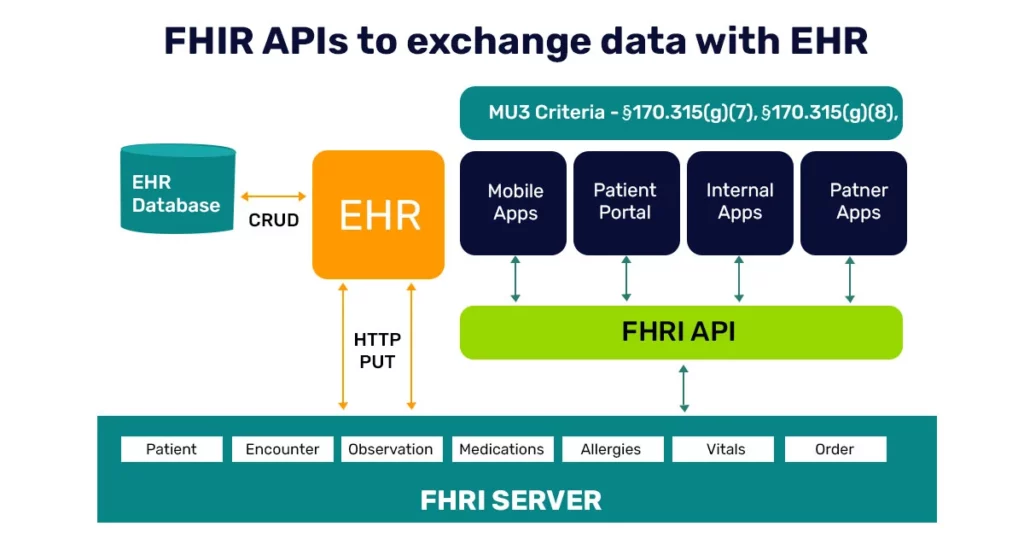 FHIR APIs to exchange data with EHR

MU3 Criteria - §170.315(g)(7), §170.315(g)(8),

EHR Database

CRUD

EHR

Mobile Apps

Patient Portal

Internal Apps

Patner Apps

HTTP PUT

FHRI API

Patient

Encounter

Observation

Medications

Allergies

Vitals

Order

FHRI SERVER